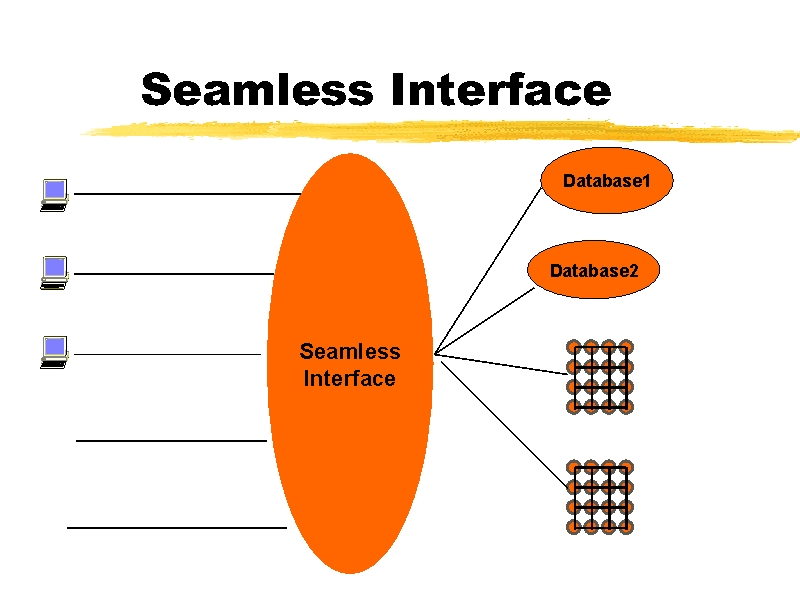 Seamless Interface

Seamless Interface

Database1

Database2